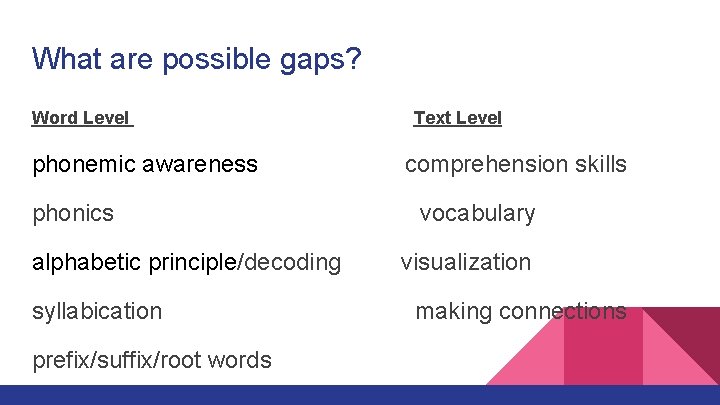 What are possible gaps?

Word Level

phonemic awareness

phonics

alphabetic principle/decoding

syllabication

prefix/suffix/root words

Text Level

comprehension skills

vocabulary

visualization

making connections